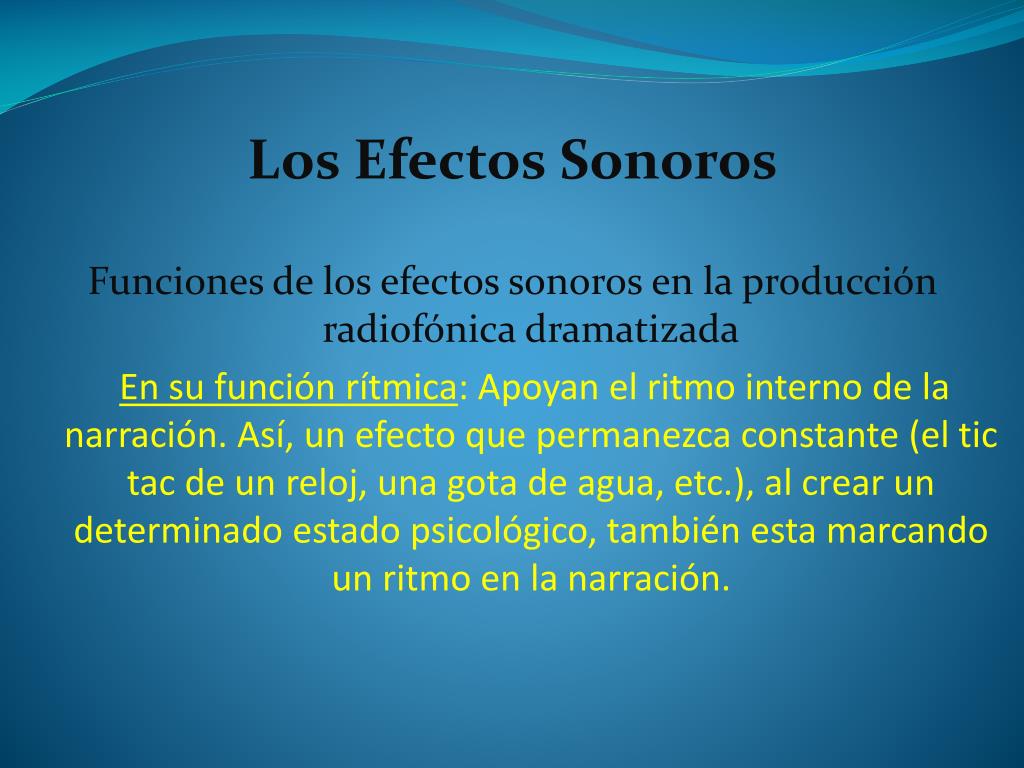 Los Efectos Sonoros

Funciones de los efectos sonoros en la producción radiofónica dramatizada

En su función rítmica: Apoyan el ritmo interno de la narración. Así, un efecto que permanezca constante (el tic tac de un reloj, una gota de agua, etc.), al crear un determinado estado psicológico, también esta marcando un ritmo en la narración.